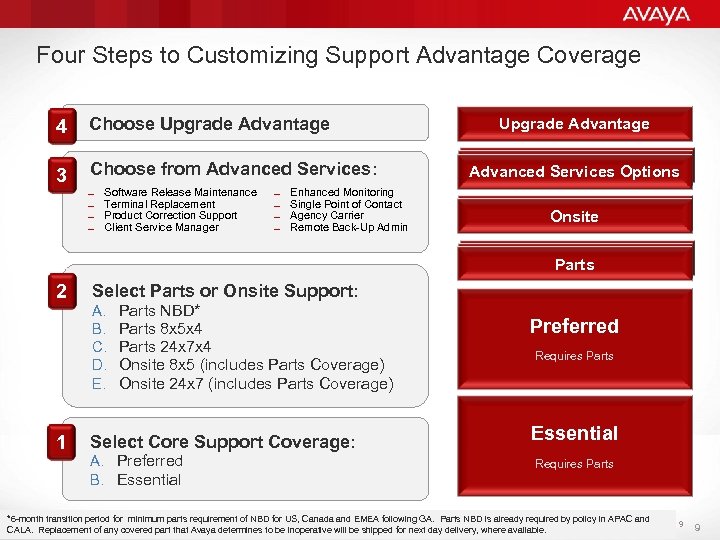 AVAYA

Four Steps to Customizing Support Advantage Coverage

4 Choose Upgrade Advantage

3 Choose from Advanced Services:
– Software Release Maintenance
– Terminal Replacement
– Product Correction Support
– Client Service Manager
– Enhanced Monitoring
– Single Point of Contact
– Agency Carrier
– Remote Back-Up Admin

2 Select Parts or Onsite Support:
A. Parts NBD*
B. Parts 8x5x4
C. Parts 24x7x4
D. Onsite 8x5 (includes Parts Coverage)
E. Onsite 24x7 (includes Parts Coverage)

1 Select Core Support Coverage:
A. Preferred
B. Essential

Upgrade Advantage

Advanced Services Options

Onsite

Parts

Preferred
Requires Parts

Essential
Requires Parts

*6-month transition period for minimum parts requirement of NBD for US, Canada and EMEA following GA. Parts NBD is already required by policy in APAC and CALA. Replacement of any covered part that Avaya determines to be inoperative will be shipped for next day delivery, where available.

9 9